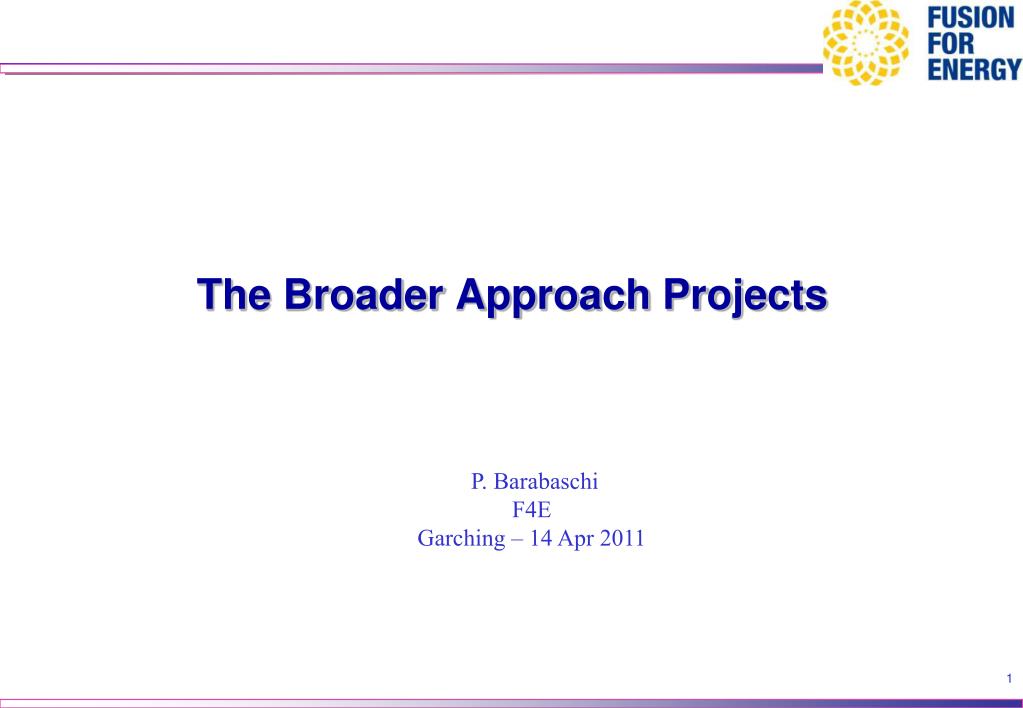 FUSION
FOR
ENERGY

The Broader Approach Projects

P. Barabaschi
F4E
Garching – 14 Apr 2011

1